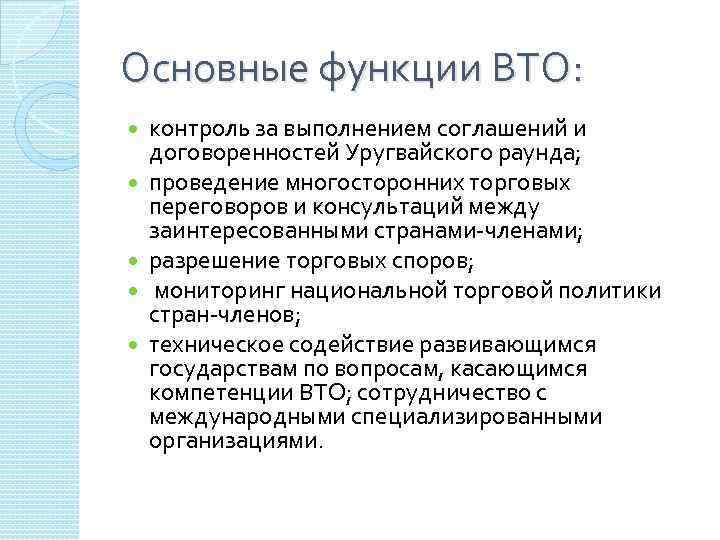 Основные функции ВТО:

- контроль за выполнением соглашений и договоренностей Уругвайского раунда;
- проведение многосторонних торговых переговоров и консультаций между заинтересованными странами-членами;
- разрешение торговых споров;
- мониторинг национальной торговой политики стран-членов;
- техническое содействие развивающимся государствам по вопросам, касающимся компетенции ВТО; сотрудничество с международными специализированными организациями.